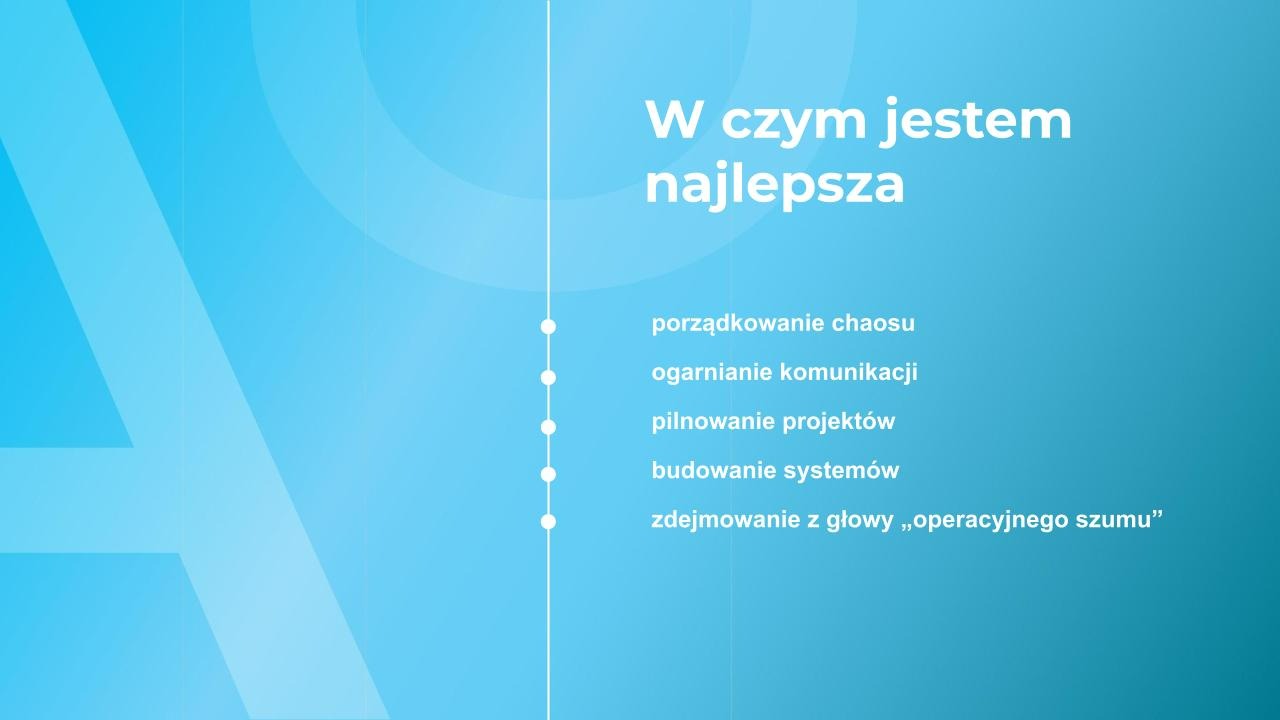 W czym jestem najlepsza

porządkowanie chaosu

ogarnianie komunikacji

pilnowanie projektów

budowanie systemów

zdejmowanie z głowy „operacyjnego szumu”